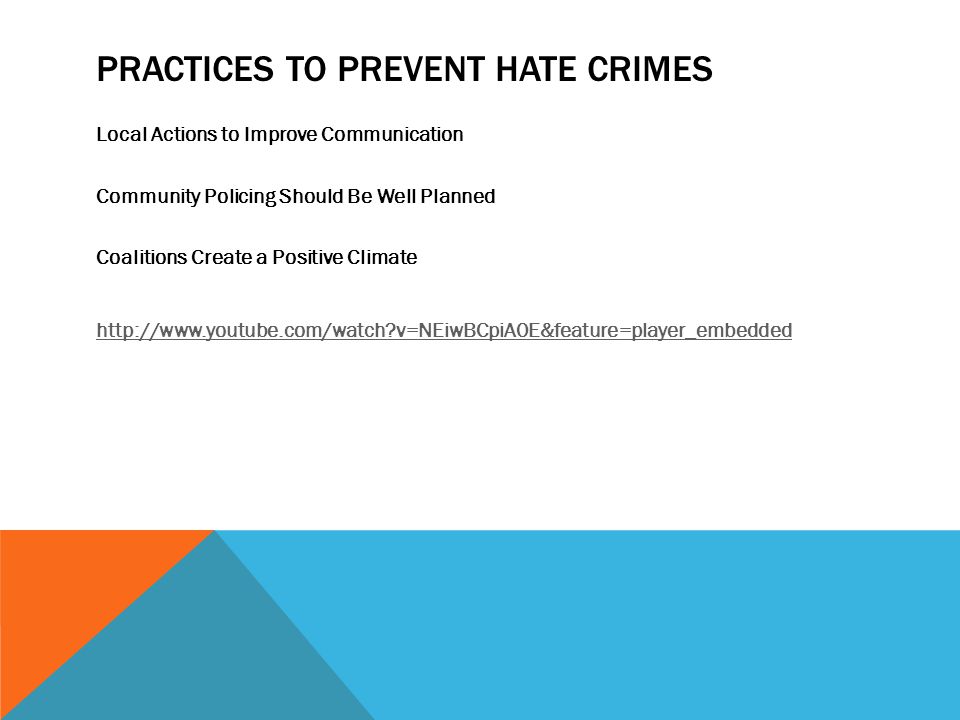 PRACTICES TO PREVENT HATE CRIMES

Local Actions to Improve Communication

Community Policing Should Be Well Planned

Coalitions Create a Positive Climate

http://www.youtube.com/watch?v=NEiwBCpiA0E&feature=player_embedded